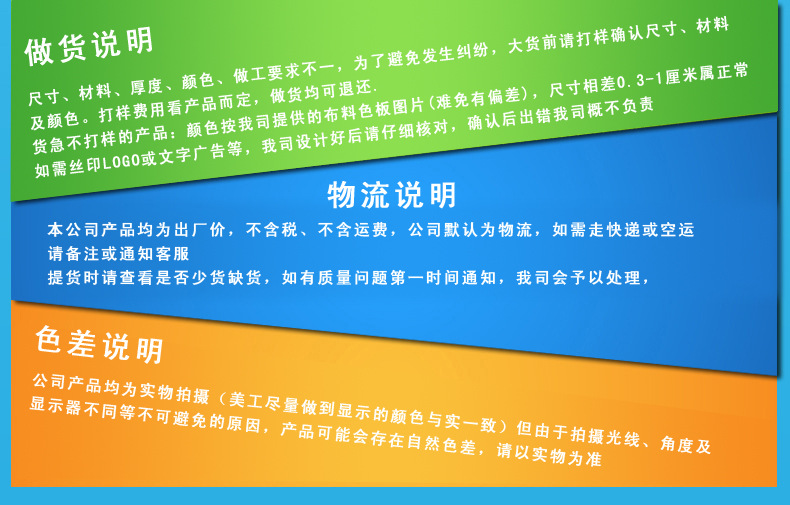 做货说明

尺寸、材料、厚度、颜色、做工要求不一，为了避免发生纠纷，大货前请打样确认尺寸、材料及颜色。打样费用看产品而定，做货均可退还.
货急不打样的产品：颜色按我司提供的布料色板图片(难免有偏差)，尺寸相差0.3-1厘米属正常
如需丝印LOGO或文字广告等，我司设计好后请仔细核对，确认后出错我司概不负责

物流说明

本公司产品均为出厂价，不含税、不含运费，公司默认为物流，如需走快递或空运请备注或通知客服
提货时请查看是否少货缺货，如有质量问题第一时间通知，我司会予以处理，

色差说明

公司产品均为实物拍摄（美工尽量做到显示的颜色与实一致）但由于拍摄光线、角度及显示器不同等不可避免的原因，产品可能会存在自然色差，请以实物为准